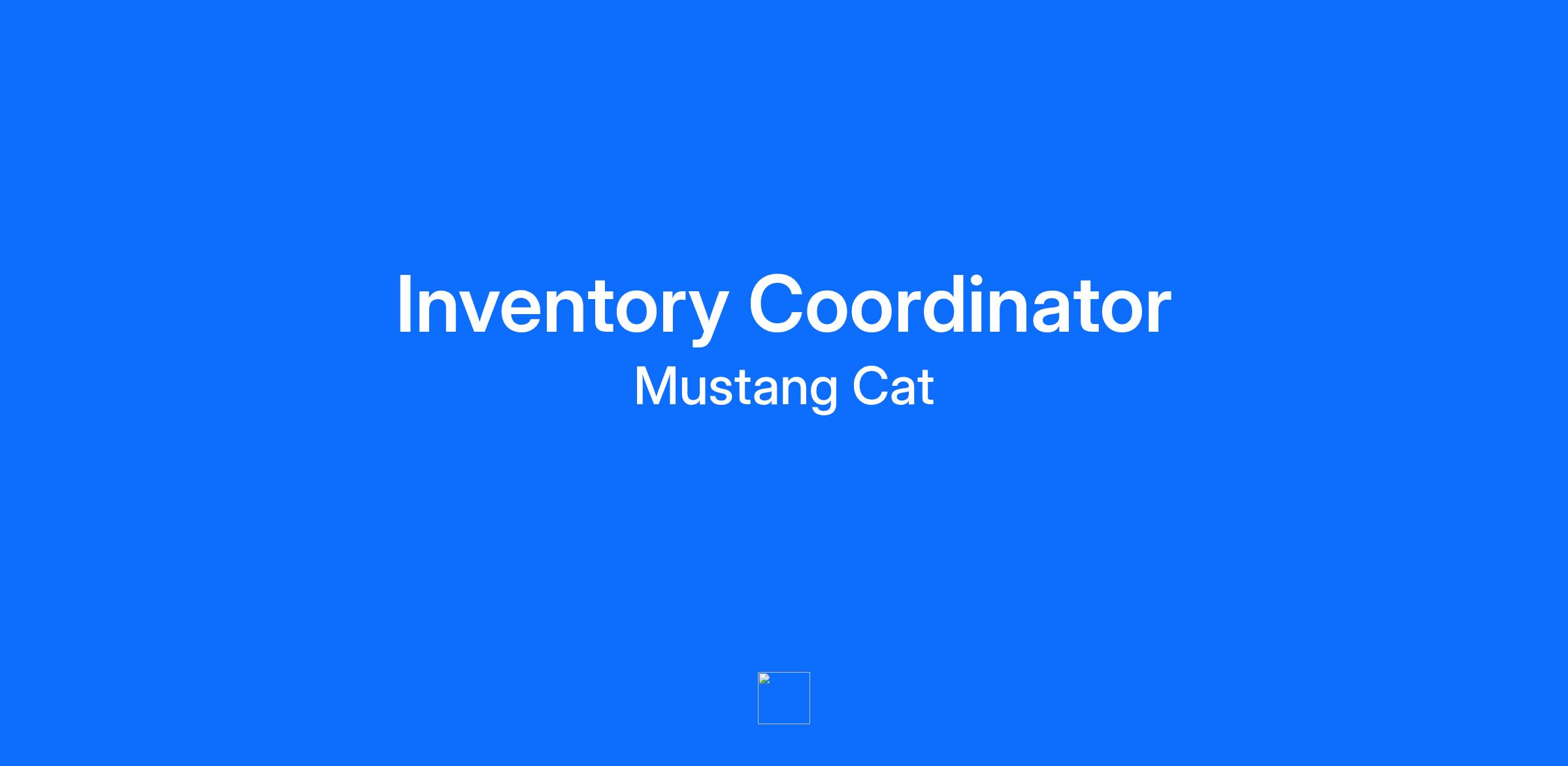 Inventory Coordinator

Mustang Cat